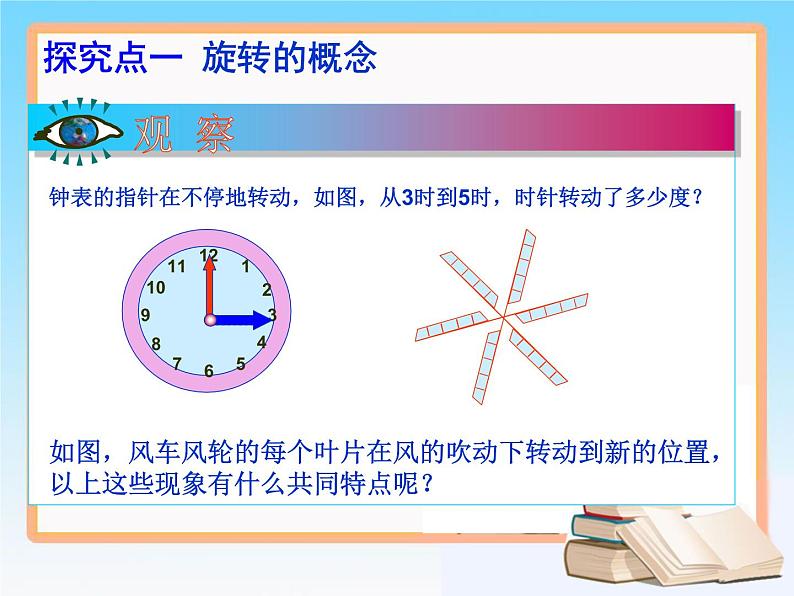 探究点一 旋转的概念

观 察

钟表的指针在不停地转动，如图，从3时到5时，时针转动了多少度？

12
1
2
3
4
5
6
7
8
9
10
11

如图，风车风轮的每个叶片在风的吹动下转动到新的位置，以上这些现象有什么共同特点呢？